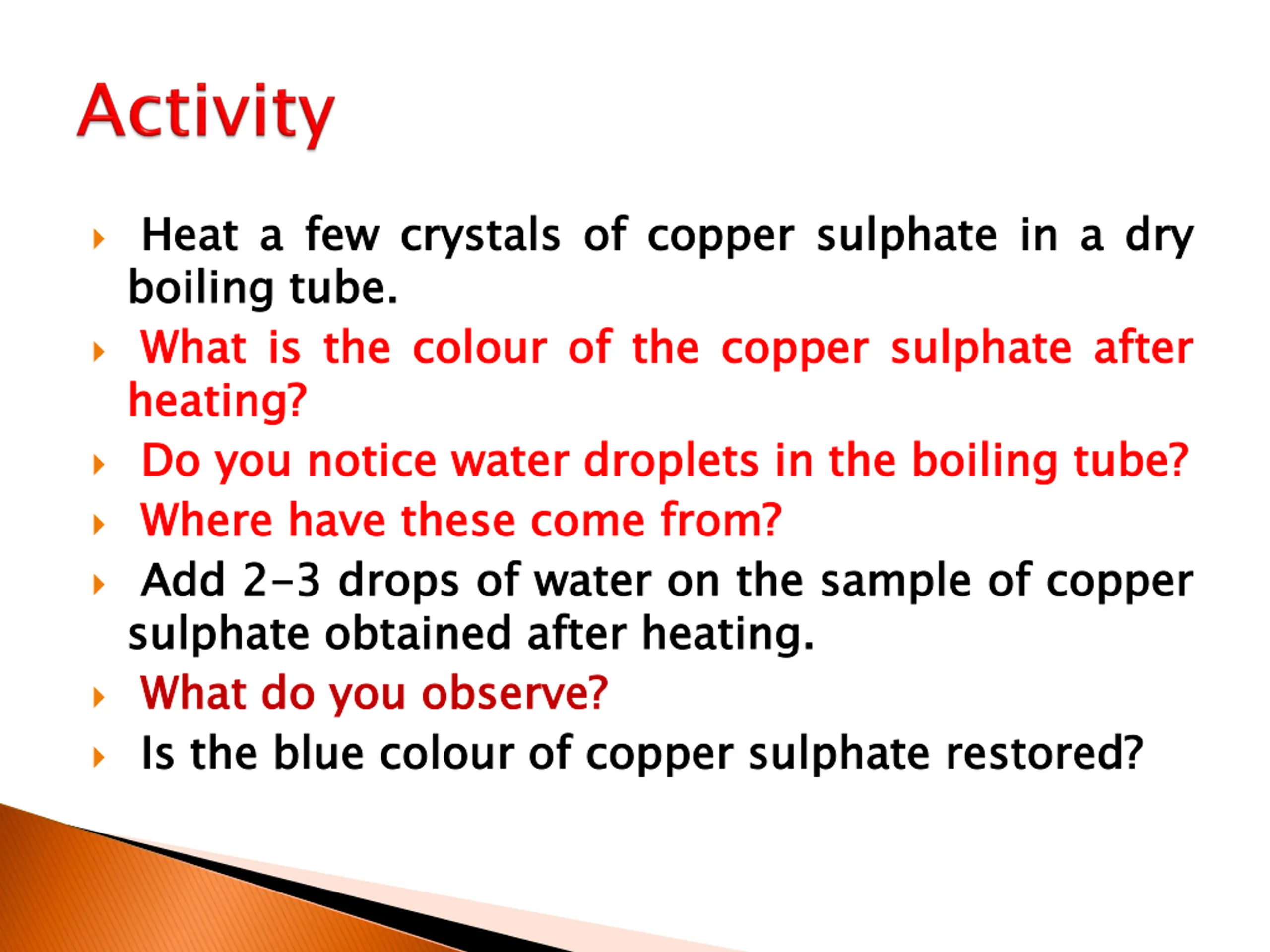 Activity

Heat a few crystals of copper sulphate in a dry boiling tube.

What is the colour of the copper sulphate after heating?

Do you notice water droplets in the boiling tube?

Where have these come from?

Add 2-3 drops of water on the sample of copper sulphate obtained after heating.

What do you observe?

Is the blue colour of copper sulphate restored?